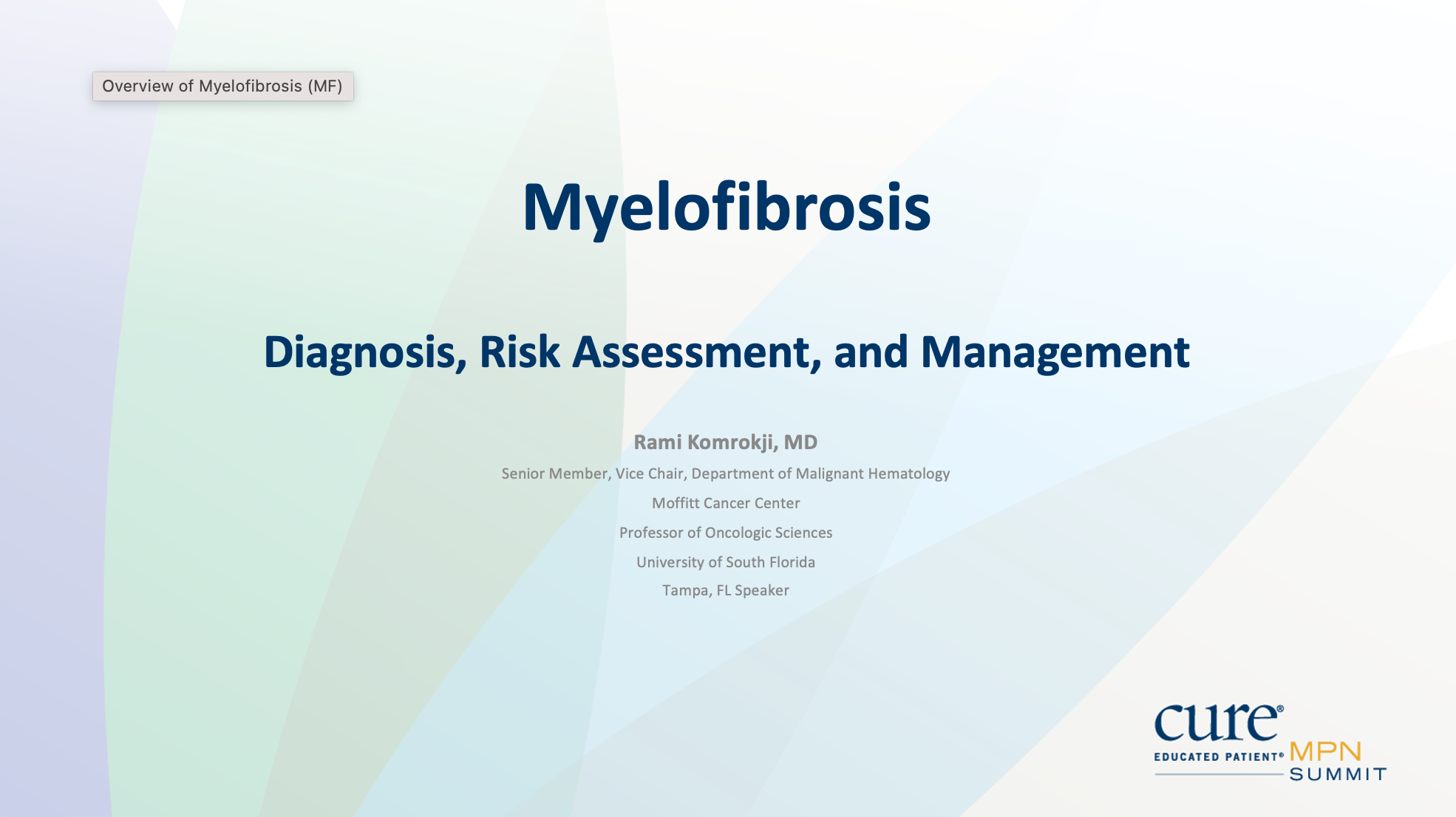 Overview of Myelofibrosis (MF)

Myelofibrosis

Diagnosis, Risk Assessment, and Management

Rami Komrokji, MD

Senior Member, Vice Chair, Department of Malignant Hematology

Moffitt Cancer Center

Professor of Oncologic Sciences

University of South Florida

Tampa, FL Speaker

cure®
EDUCATED PATIENT® MPN SUMMIT